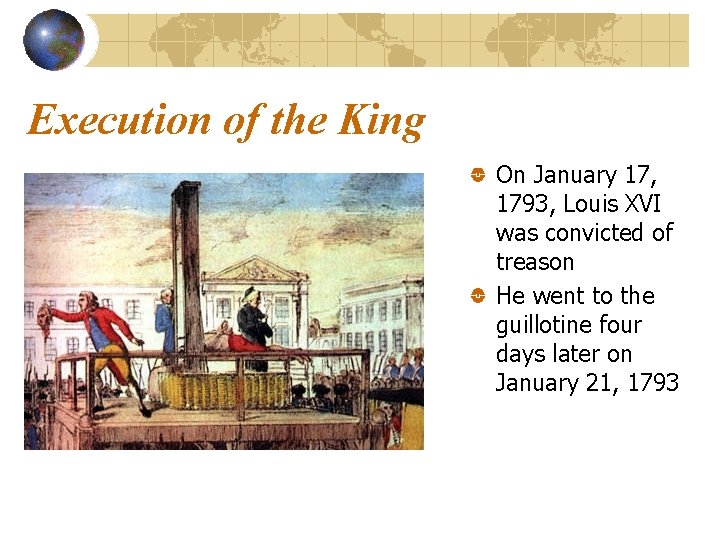 Execution of the King

On January 17, 1793, Louis XVI was convicted of treason

He went to the guillotine four days later on January 21, 1793